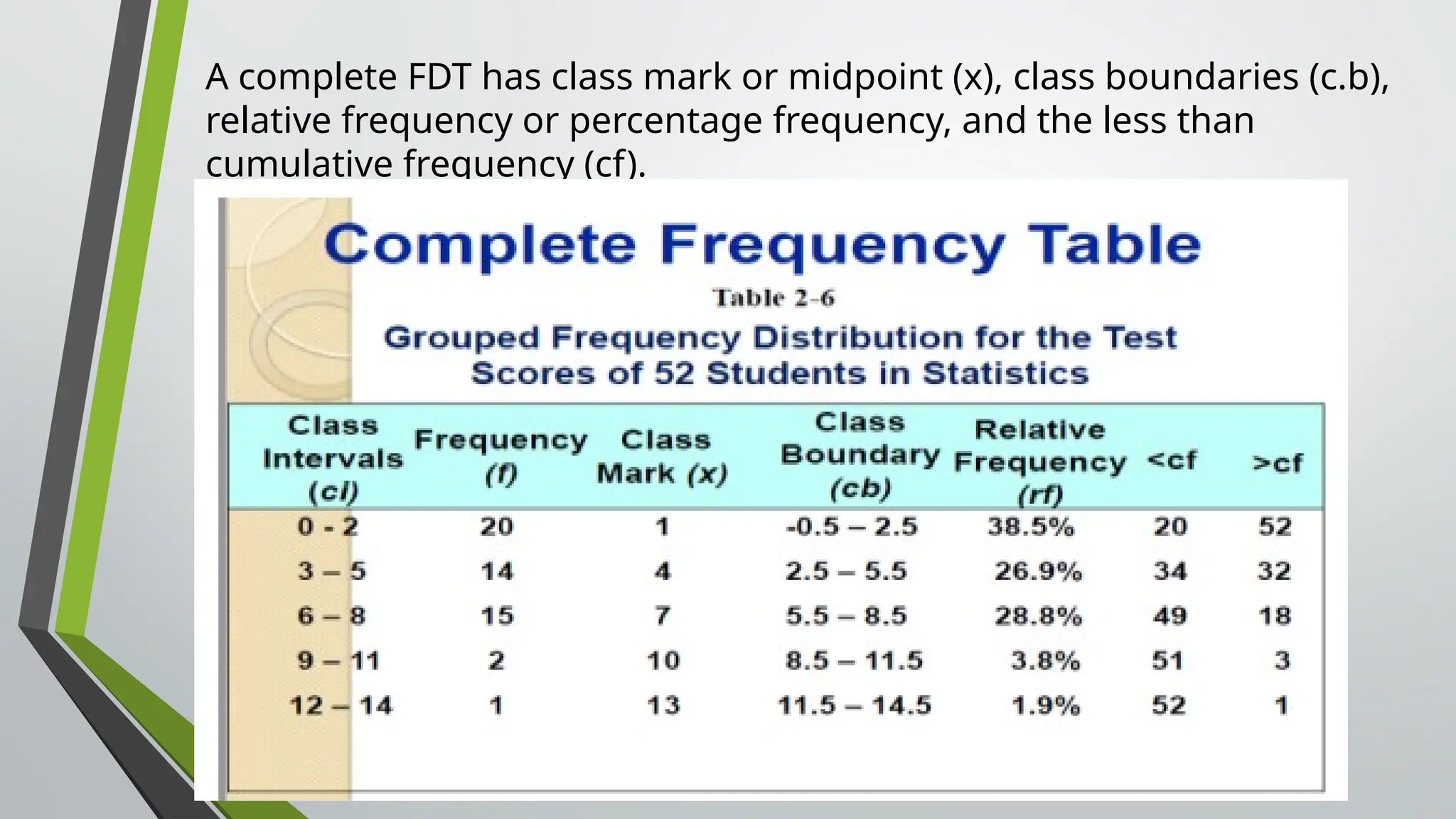 A complete FDT has class mark or midpoint (x), class boundaries (c.b), relative frequency or percentage frequency, and the less than cumulative frequency (cf).

Complete Frequency Table

Table 2-6

Grouped Frequency Distribution for the Test Scores of 52 Students in Statistics

| Class Intervals (ci) | Frequency (f) | Class Mark (x) | Class Boundary (cb) | Relative Frequency (rf) | <cf | >cf |
|---|---|---|---|---|---|---|
| 0 - 2 | 20 | 1 | -0.5 – 2.5 | 38.5% | 20 | 52 |
| 3 – 5 | 14 | 4 | 2.5 – 5.5 | 26.9% | 34 | 32 |
| 6 – 8 | 15 | 7 | 5.5 – 8.5 | 28.8% | 49 | 18 |
| 9 – 11 | 2 | 10 | 8.5 – 11.5 | 3.8% | 51 | 3 |
| 12 – 14 | 1 | 13 | 11.5 – 14.5 | 1.9% | 52 | 1 |